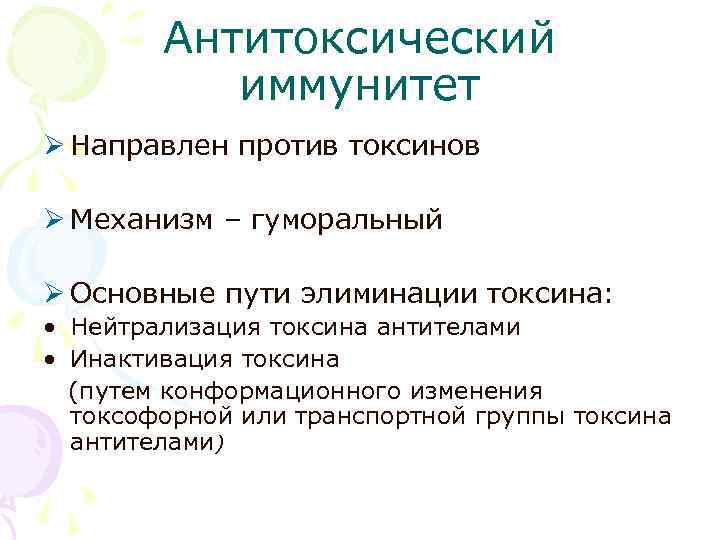 Антитоксический иммунитет

➢ Направлен против токсинов

➢ Механизм – гуморальный

➢ Основные пути элиминации токсина:
• Нейтрализация токсина антителами
• Инактивация токсина
(путем конформационного изменения токсофорной или транспортной группы токсина антителами)